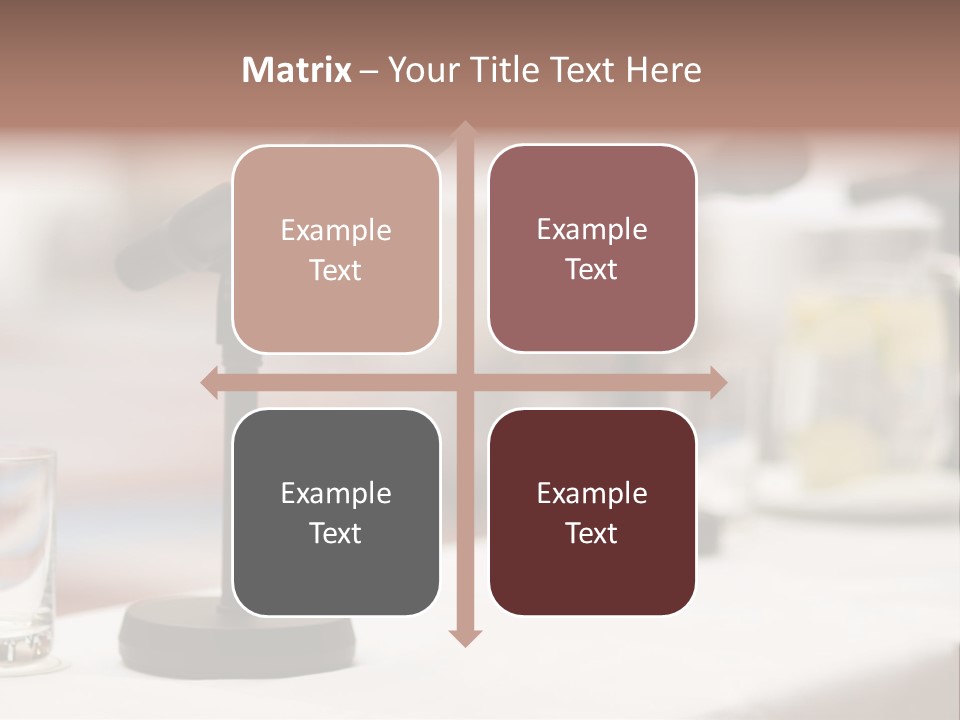 Matrix – Your Title Text Here

Example Text

Example Text

Example Text

Example Text